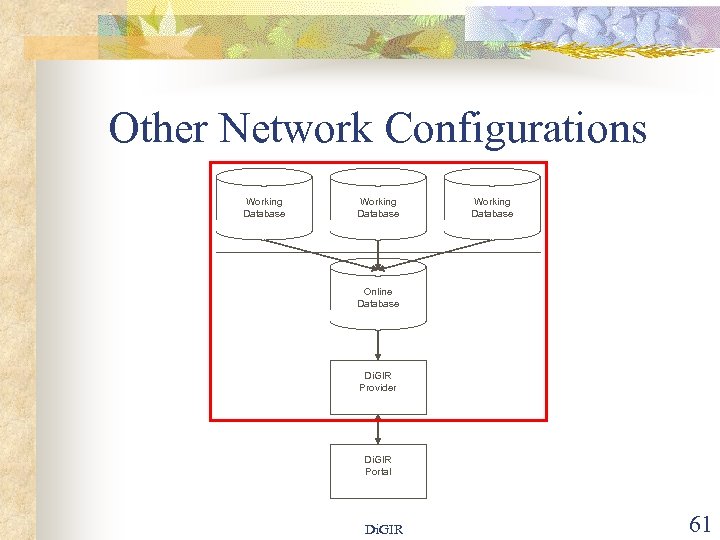 Other Network Configurations

Working Database

Working Database

Working Database

Online Database

DiGIR Provider

DiGIR Portal

DiGIR

61